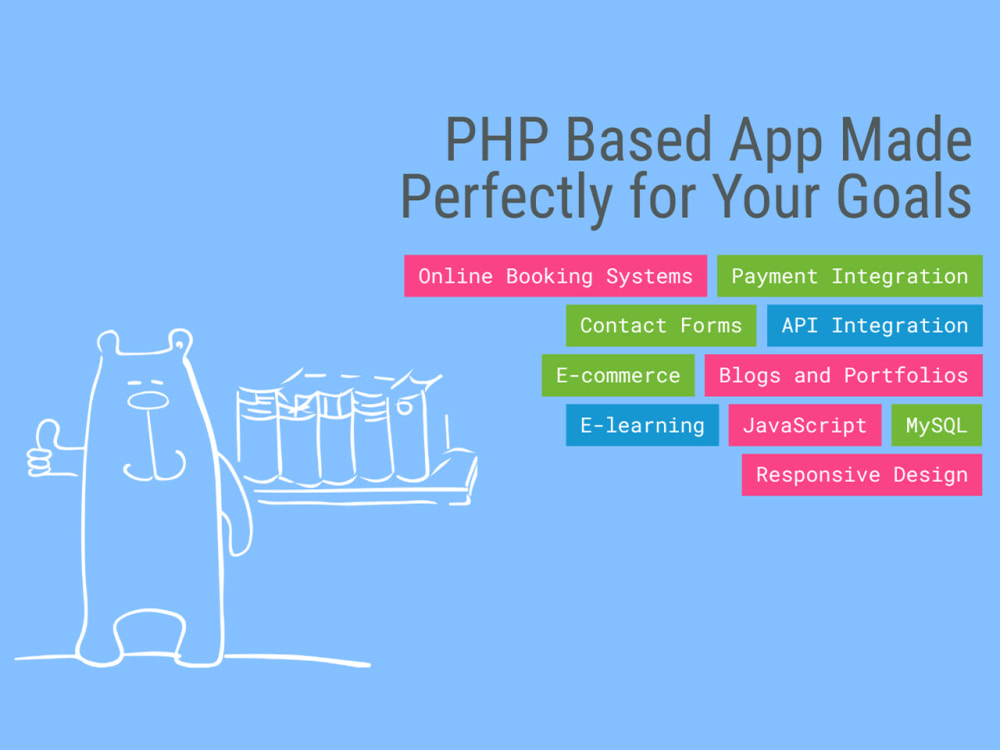 PHP Based App Made Perfectly for Your Goals

Online Booking Systems

Payment Integration

Contact Forms

API Integration

E-commerce

Blogs and Portfolios

E-learning

JavaScript

MySQL

Responsive Design